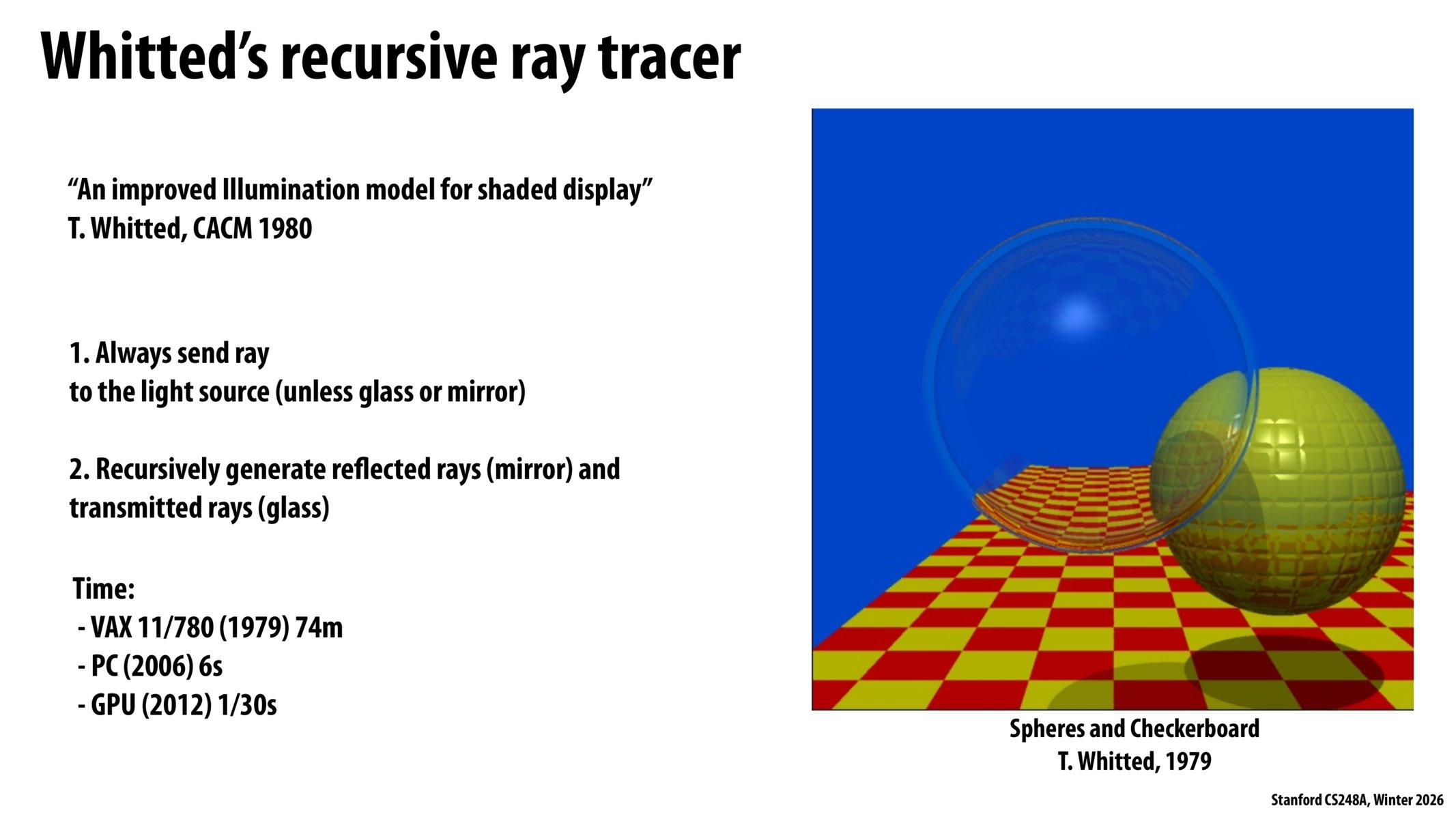 Whitted's recursive ray tracer

"An improved Illumination model for shaded display"
T. Whitted, CACM 1980

1. Always send ray
to the light source (unless glass or mirror)

2. Recursively generate reflected rays (mirror) and
transmitted rays (glass)

Time:
- VAX 11/780 (1979) 74m
- PC (2006) 6s
- GPU (2012) 1/30s

Spheres and Checkerboard
T. Whitted, 1979

Stanford CS248A, Winter 2026